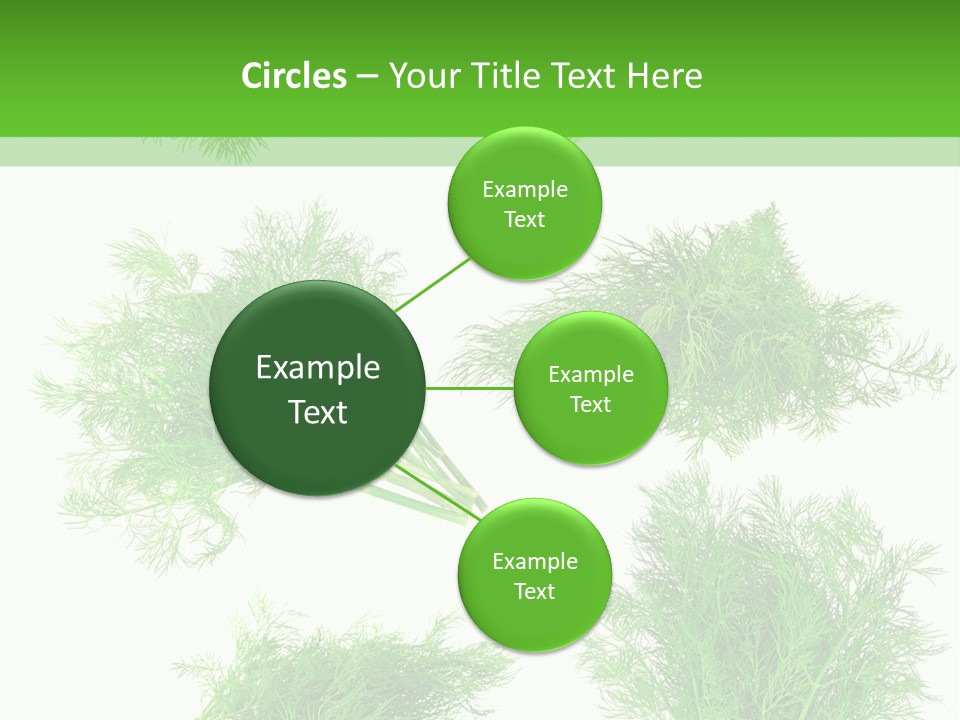 Circles – Your Title Text Here

Example Text

Example Text

Example Text

Example Text